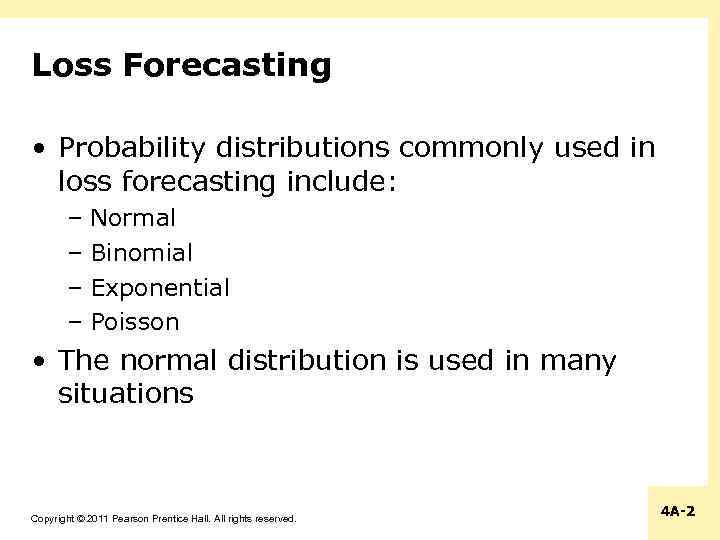 Loss Forecasting

• Probability distributions commonly used in loss forecasting include:
– Normal
– Binomial
– Exponential
– Poisson

• The normal distribution is used in many situations

Copyright © 2011 Pearson Prentice Hall. All rights reserved.

4A-2